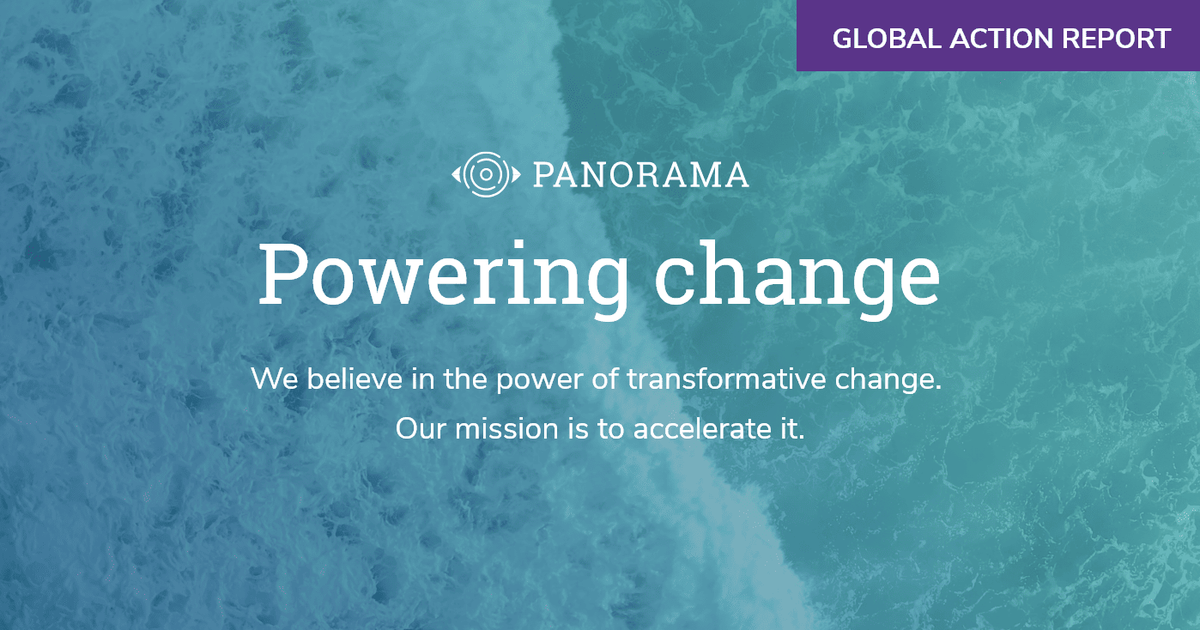 GLOBAL ACTION REPORT

PANORAMA

Powering change

We believe in the power of transformative change.
Our mission is to accelerate it.